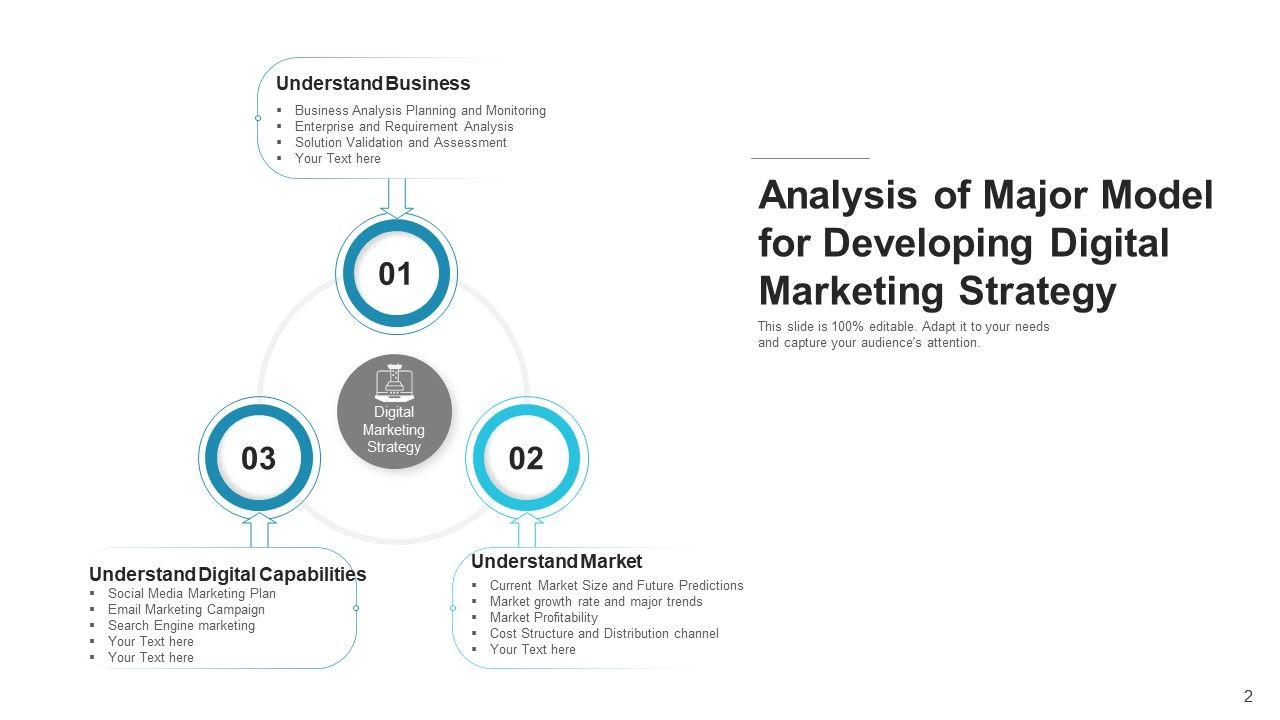 Understand Business
▪ Business Analysis Planning and Monitoring
▪ Enterprise and Requirement Analysis
▪ Solution Validation and Assessment
▪ Your Text here

01

Digital Marketing Strategy

03

02

Understand Digital Capabilities
▪ Social Media Marketing Plan
▪ Email Marketing Campaign
▪ Search Engine marketing
▪ Your Text here
▪ Your Text here

Understand Market
▪ Current Market Size and Future Predictions
▪ Market growth rate and major trends
▪ Market Profitability
▪ Cost Structure and Distribution channel
▪ Your Text here

Analysis of Major Model for Developing Digital Marketing Strategy

This slide is 100% editable. Adapt it to your needs and capture your audience's attention.

2